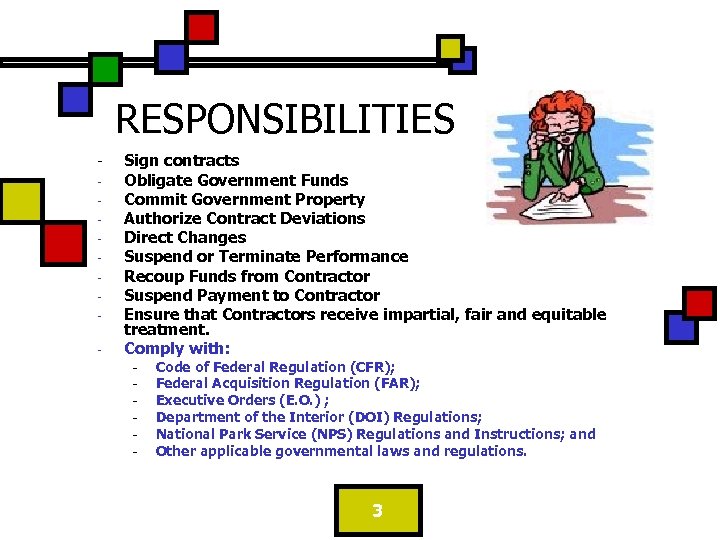 RESPONSIBILITIES

- Sign contracts
- Obligate Government Funds
- Commit Government Property
- Authorize Contract Deviations
- Direct Changes
- Suspend or Terminate Performance
- Recoup Funds from Contractor
- Suspend Payment to Contractor
- Ensure that Contractors receive impartial, fair and equitable treatment.
- Comply with:
  - Code of Federal Regulation (CFR);
  - Federal Acquisition Regulation (FAR);
  - Executive Orders (E.O.) ;
  - Department of the Interior (DOI) Regulations;
  - National Park Service (NPS) Regulations and Instructions; and
  - Other applicable governmental laws and regulations.

3